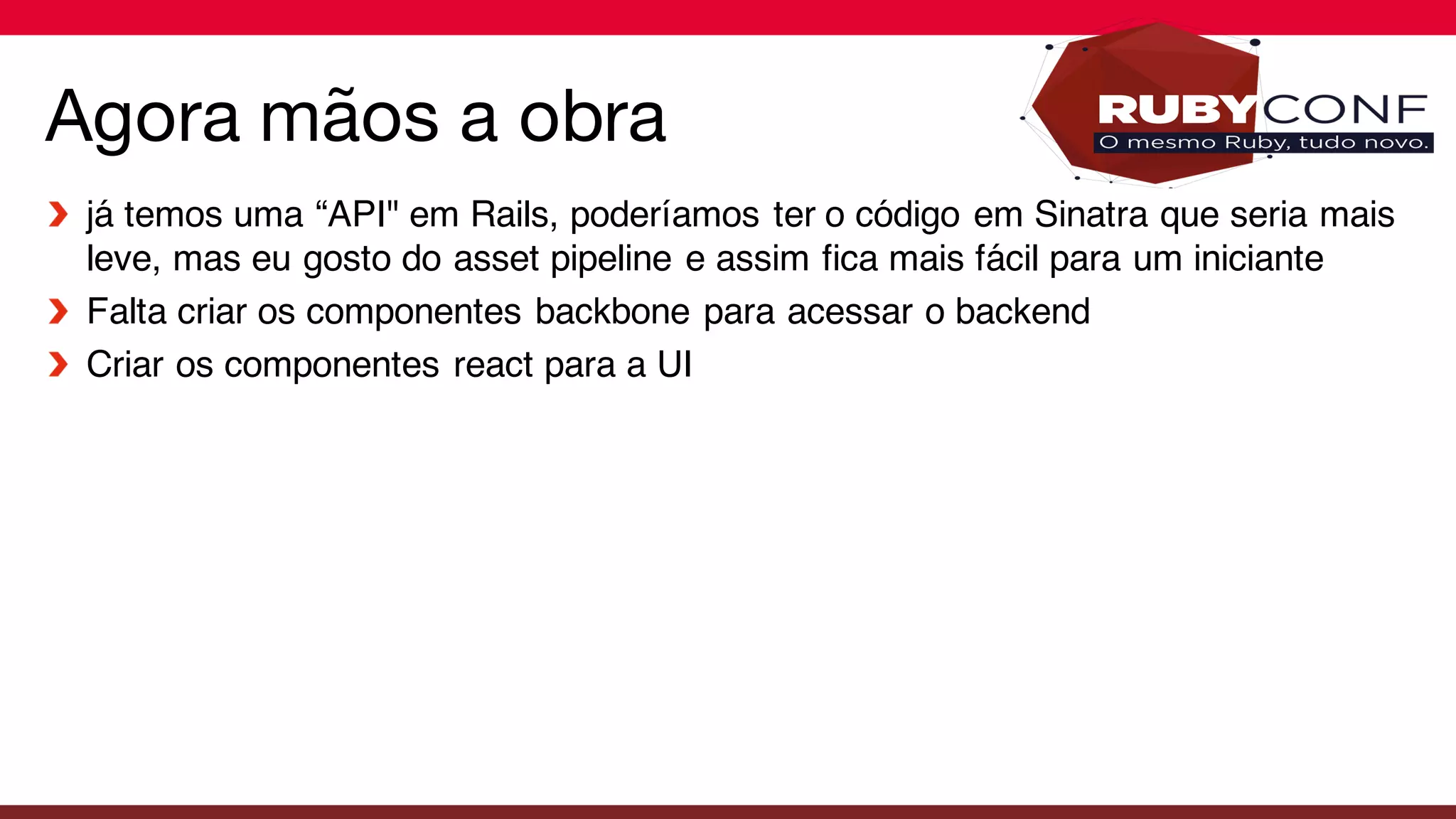 Agora mãos a obra

RUBYCONF
O mesmo Ruby, tudo novo.

› já temos uma “API" em Rails, poderíamos ter o código em Sinatra que seria mais leve, mas eu gosto do asset pipeline e assim fica mais fácil para um iniciante
› Falta criar os componentes backbone para acessar o backend
› Criar os componentes react para a UI